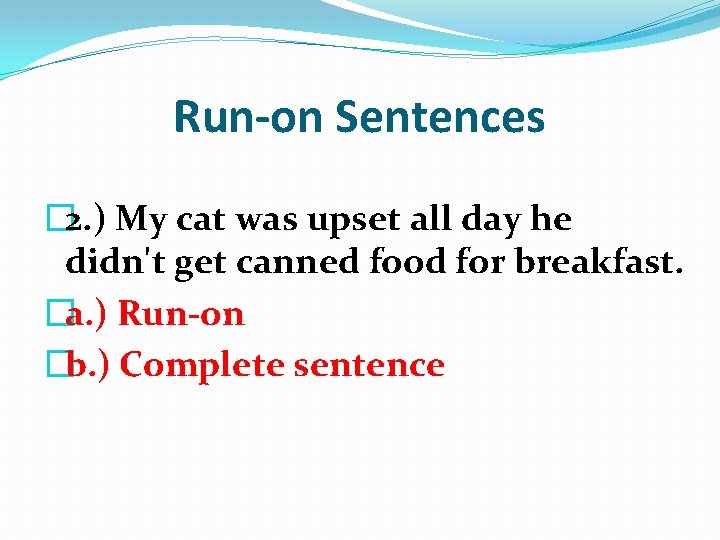 Run-on Sentences

2.) My cat was upset all day he didn't get canned food for breakfast.

a.) Run-on

b.) Complete sentence